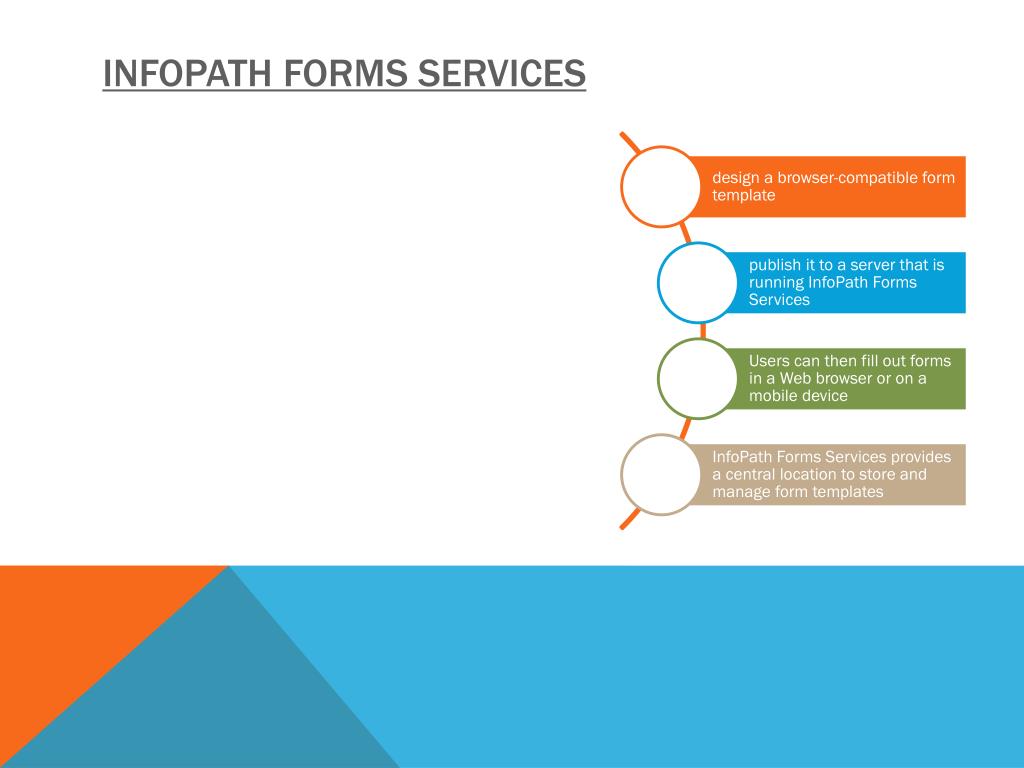 INFOPATH FORMS SERVICES

design a browser-compatible form template

publish it to a server that is running InfoPath Forms Services

Users can then fill out forms in a Web browser or on a mobile device

InfoPath Forms Services provides a central location to store and manage form templates